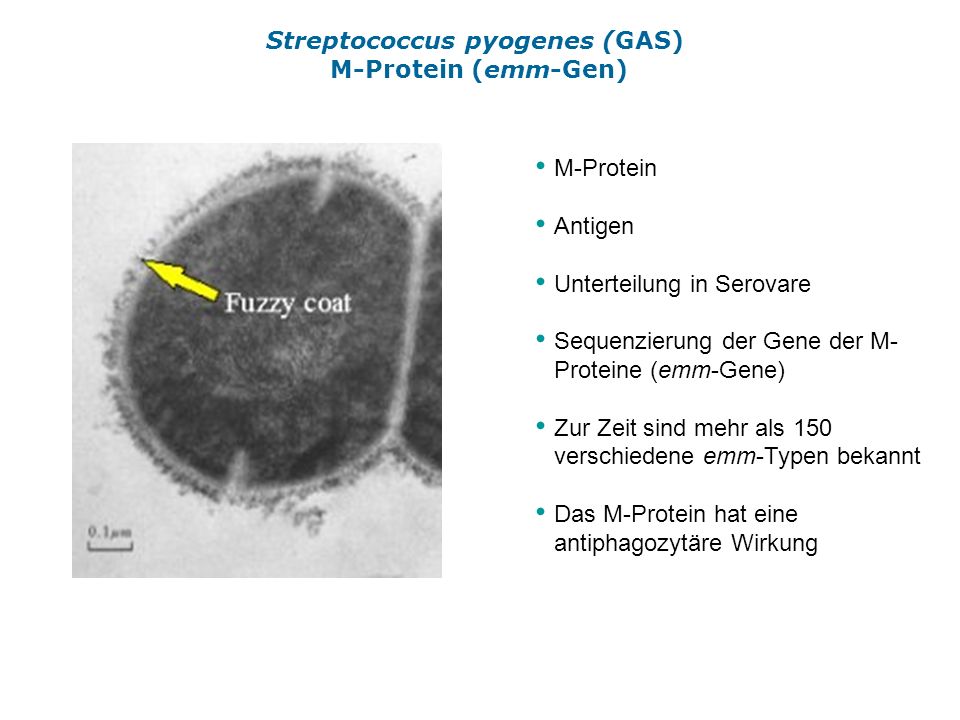 Streptococcus pyogenes (GAS)
M-Protein (emm-Gen)

Fuzzy coat

0.1μm

• M-Protein

• Antigen

• Unterteilung in Serovare

• Sequenzierung der Gene der M-Proteine (emm-Gene)

• Zur Zeit sind mehr als 150 verschiedene emm-Typen bekannt

• Das M-Protein hat eine antiphagozytäre Wirkung